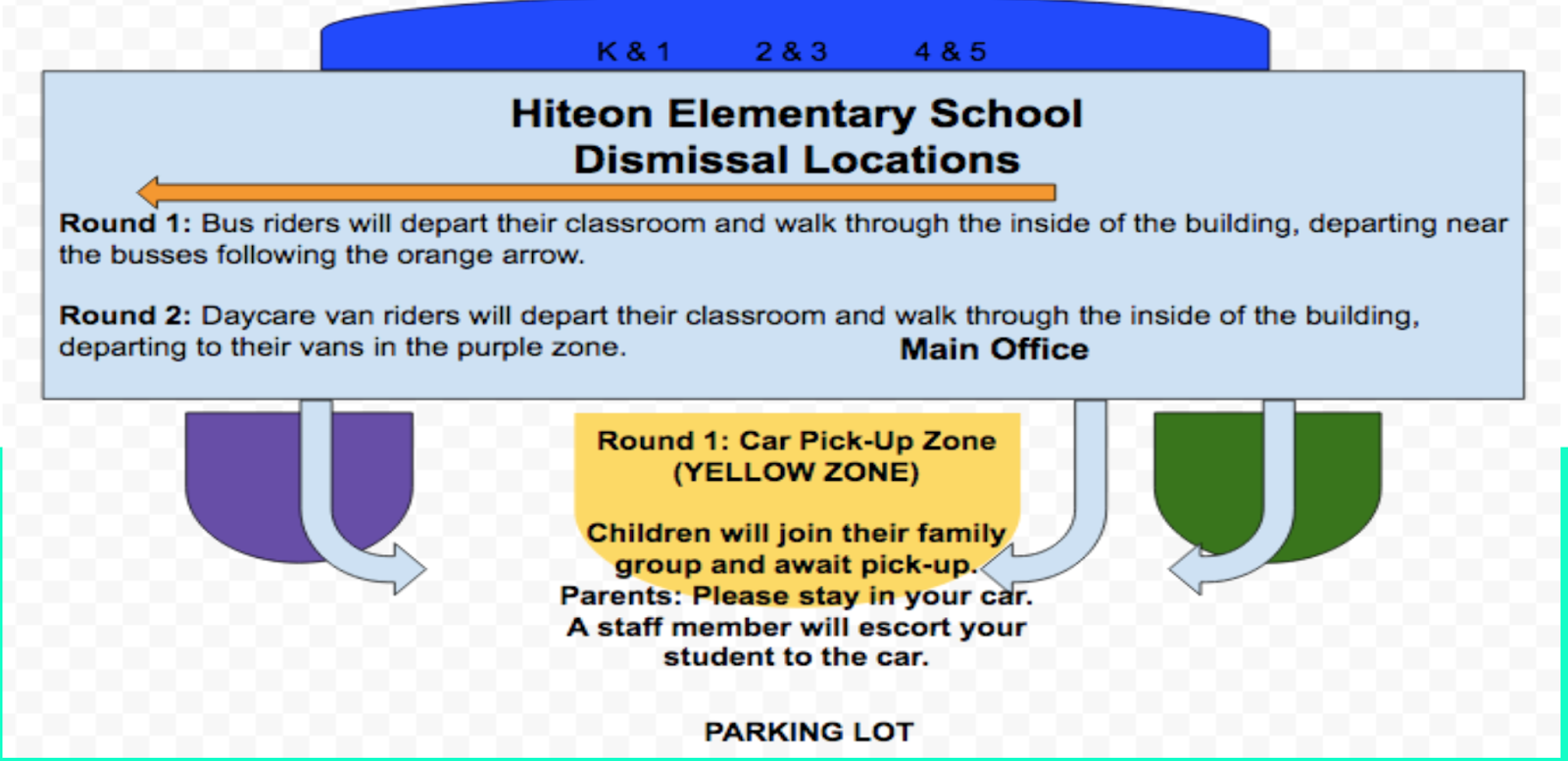 K & 1 2 & 3 4 & 5

Hiteon Elementary School
Dismissal Locations

Round 1: Bus riders will depart their classroom and walk through the inside of the building, departing near the busses following the orange arrow.

Round 2: Daycare van riders will depart their classroom and walk through the inside of the building, departing to their vans in the purple zone.

Main Office

Round 1: Car Pick-Up Zone
(YELLOW ZONE)

Children will join their family group and await pick-up.
Parents: Please stay in your car.
A staff member will escort your student to the car.

PARKING LOT